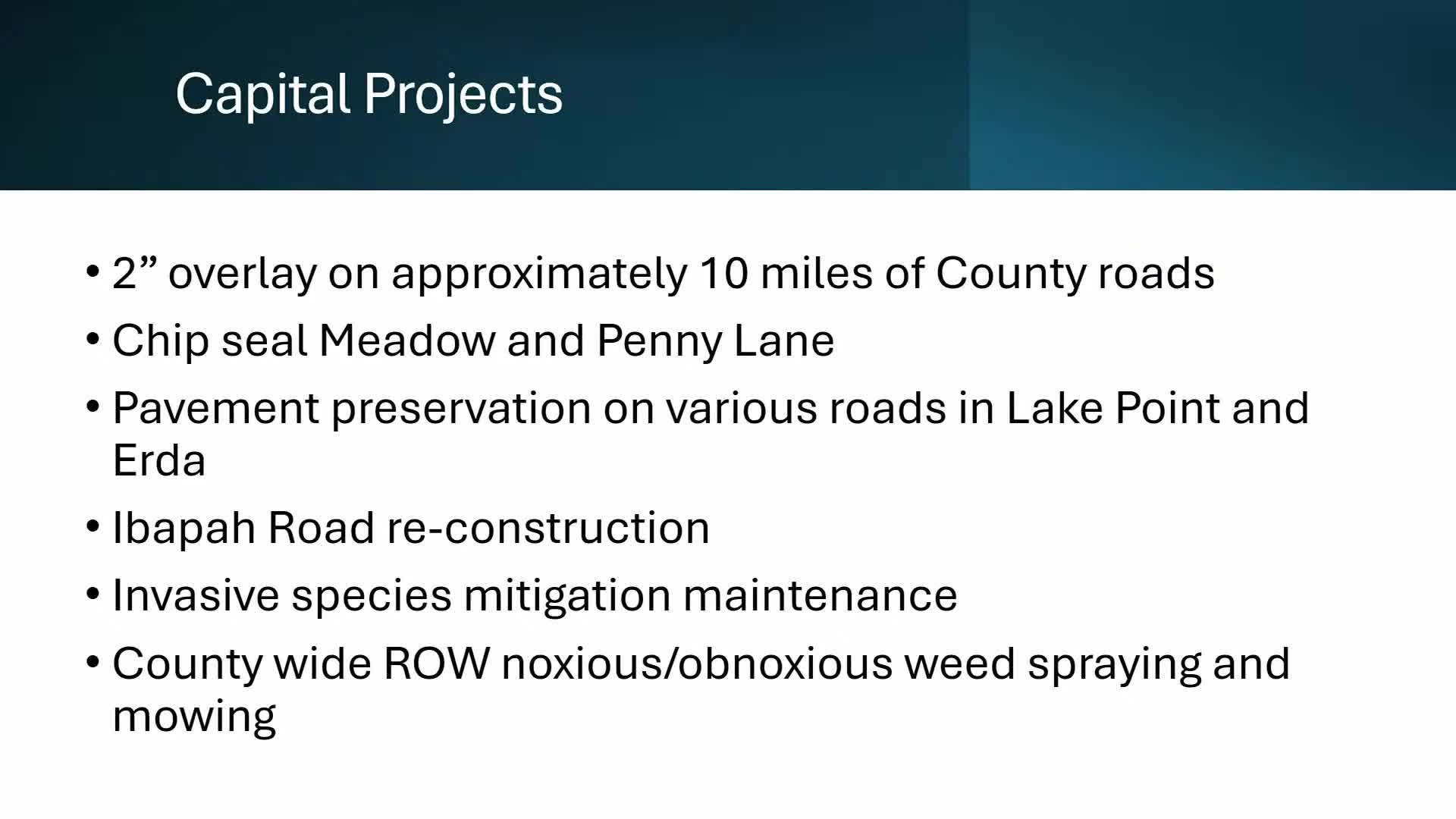 Capital Projects

• 2” overlay on approximately 10 miles of County roads
• Chip seal Meadow and Penny Lane
• Pavement preservation on various roads in Lake Point and Erda
• Ibapah Road re-construction
• Invasive species mitigation maintenance
• County wide ROW noxious/obnoxious weed spraying and mowing